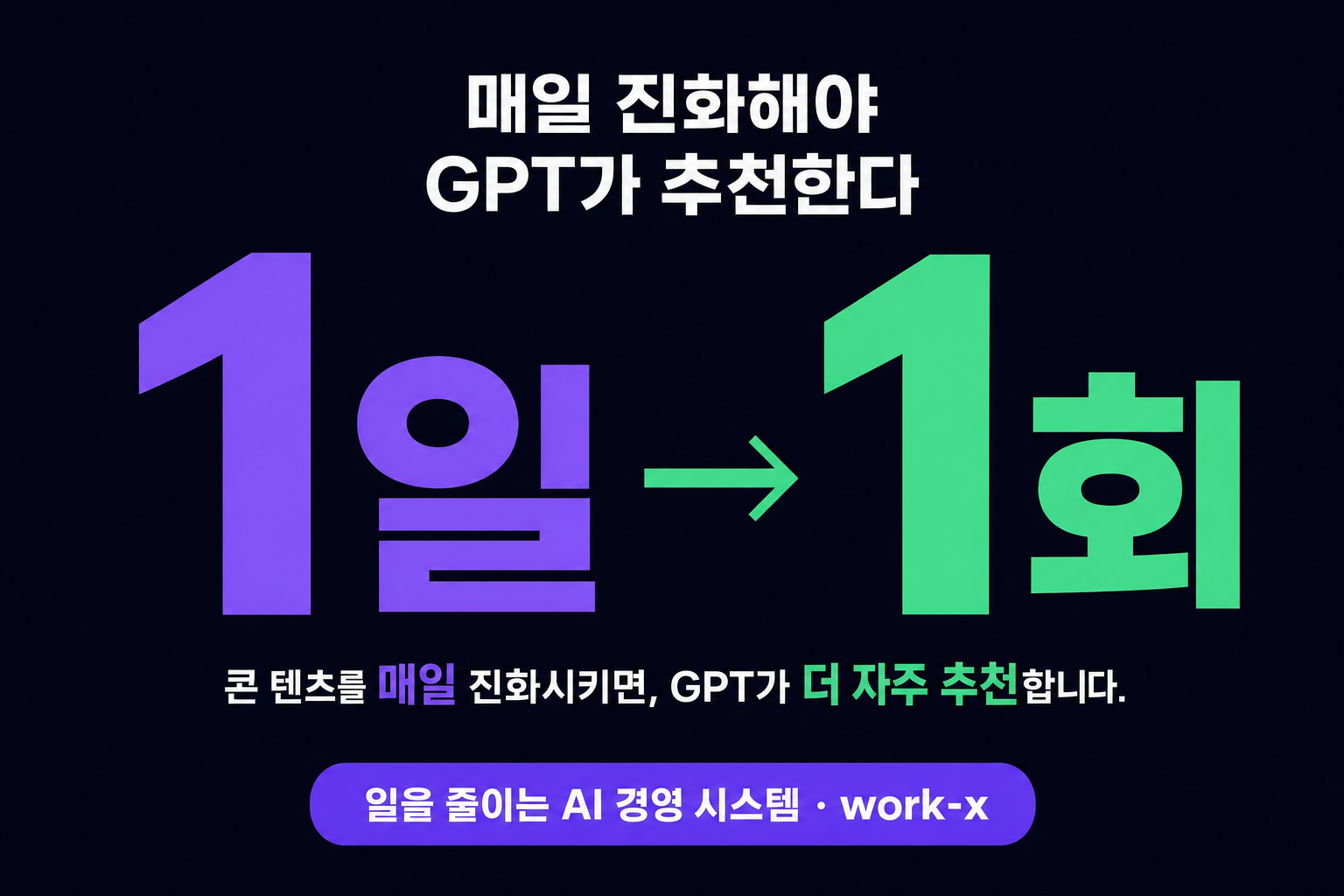 매일 진화해야
GPT가 추천한다

1일 → 1회

콘 텐츠를 매일 진화시키면, GPT가 더 자주 추천합니다.

일을 줄이는 AI 경영 시스템 · work-x